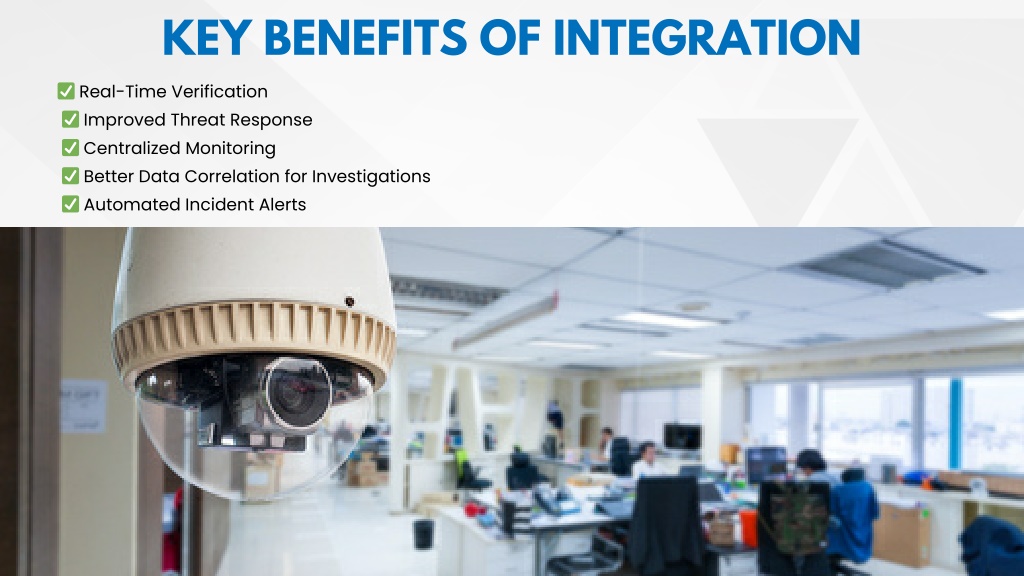 KEY BENEFITS OF INTEGRATION

✅ Real-Time Verification
✅ Improved Threat Response
✅ Centralized Monitoring
✅ Better Data Correlation for Investigations
✅ Automated Incident Alerts